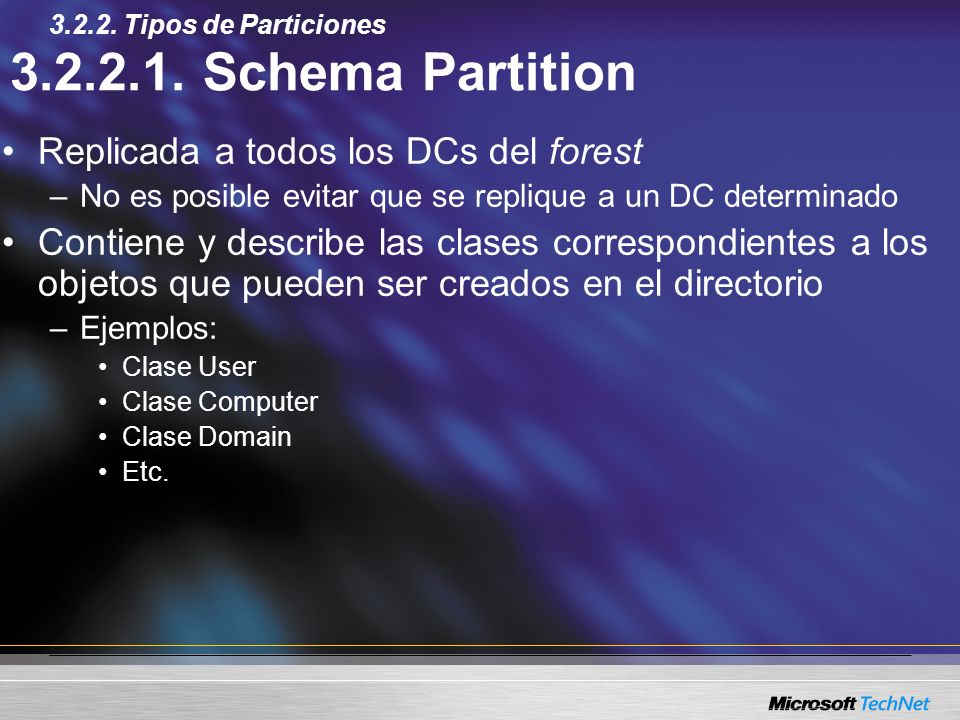 3.2.2. Tipos de Particiones

3.2.2.1. Schema Partition

• Replicada a todos los DCs del forest
– No es posible evitar que se replique a un DC determinado
• Contiene y describe las clases correspondientes a los objetos que pueden ser creados en el directorio
– Ejemplos:
• Clase User
• Clase Computer
• Clase Domain
• Etc.

Microsoft TechNet